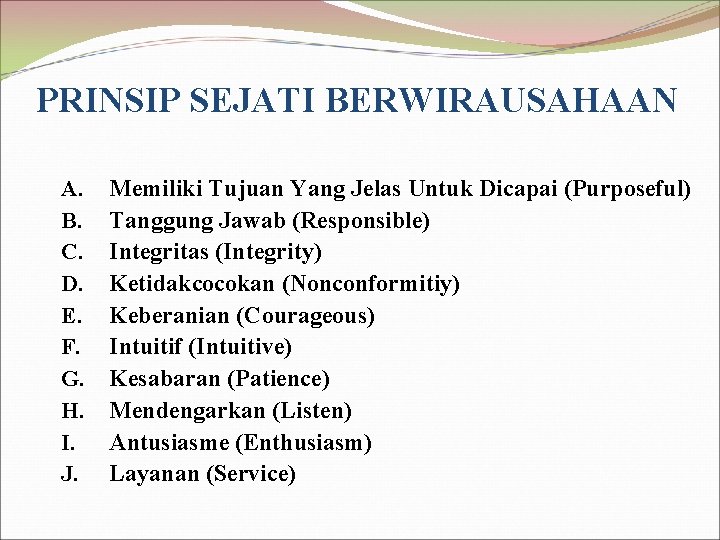 PRINSIP SEJATI BERWIRAUSAHAAN

A. Memiliki Tujuan Yang Jelas Untuk Dicapai (Purposeful)
B. Tanggung Jawab (Responsible)
C. Integritas (Integrity)
D. Ketidakcocokan (Nonconformitiy)
E. Keberanian (Courageous)
F. Intuitif (Intuitive)
G. Kesabaran (Patience)
H. Mendengarkan (Listen)
I. Antusiasme (Enthusiasm)
J. Layanan (Service)